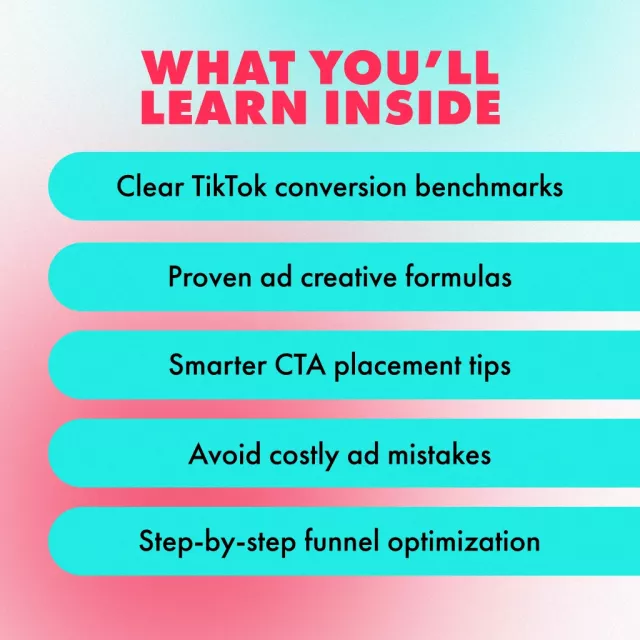 WHAT YOU'LL LEARN INSIDE

Clear TikTok conversion benchmarks

Proven ad creative formulas

Smarter CTA placement tips

Avoid costly ad mistakes

Step-by-step funnel optimization